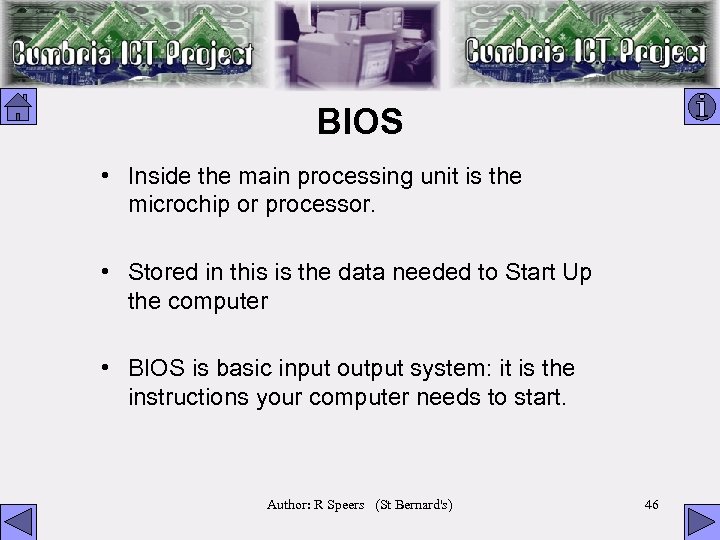 Cumbria ICT Project

Cumbria ICT Project

BIOS

• Inside the main processing unit is the microchip or processor.

• Stored in this is the data needed to Start Up the computer

• BIOS is basic input output system: it is the instructions your computer needs to start.

Author: R Speers (St Bernard's)

46